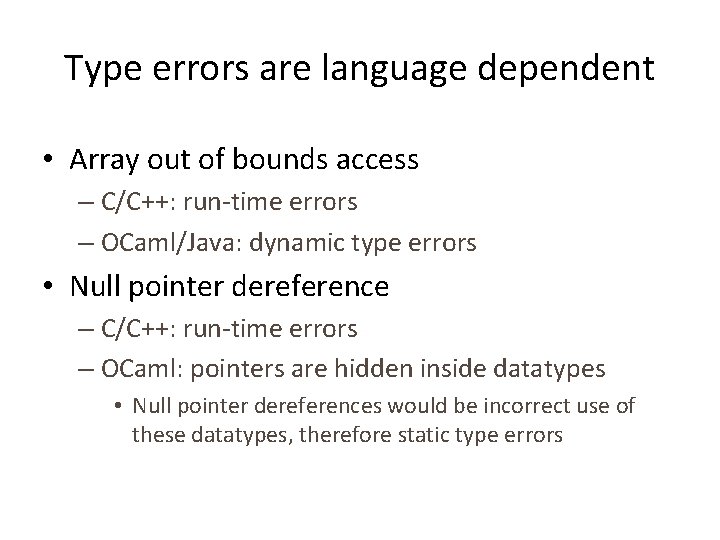 Type errors are language dependent

• Array out of bounds access
– C/C++: run-time errors
– OCaml/Java: dynamic type errors

• Null pointer dereference
– C/C++: run-time errors
– OCaml: pointers are hidden inside datatypes
• Null pointer dereferences would be incorrect use of these datatypes, therefore static type errors